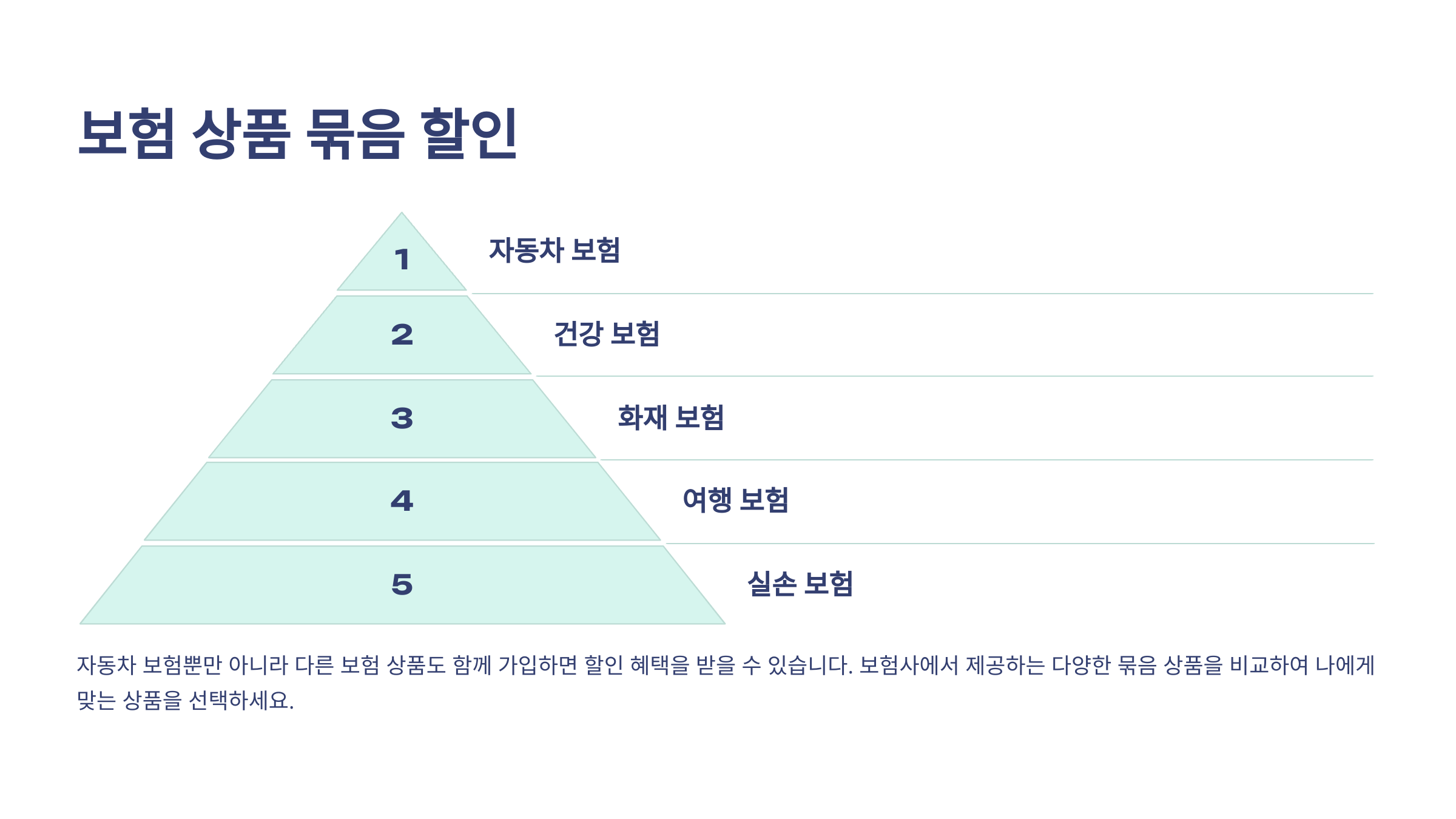 보험 상품 묶음 할인

1

자동차 보험

2

건강 보험

3

화재 보험

4

여행 보험

5

실손 보험

자동차 보험뿐만 아니라 다른 보험 상품도 함께 가입하면 할인 혜택을 받을 수 있습니다. 보험사에서 제공하는 다양한 묶음 상품을 비교하여 나에게 맞는 상품을 선택하세요.